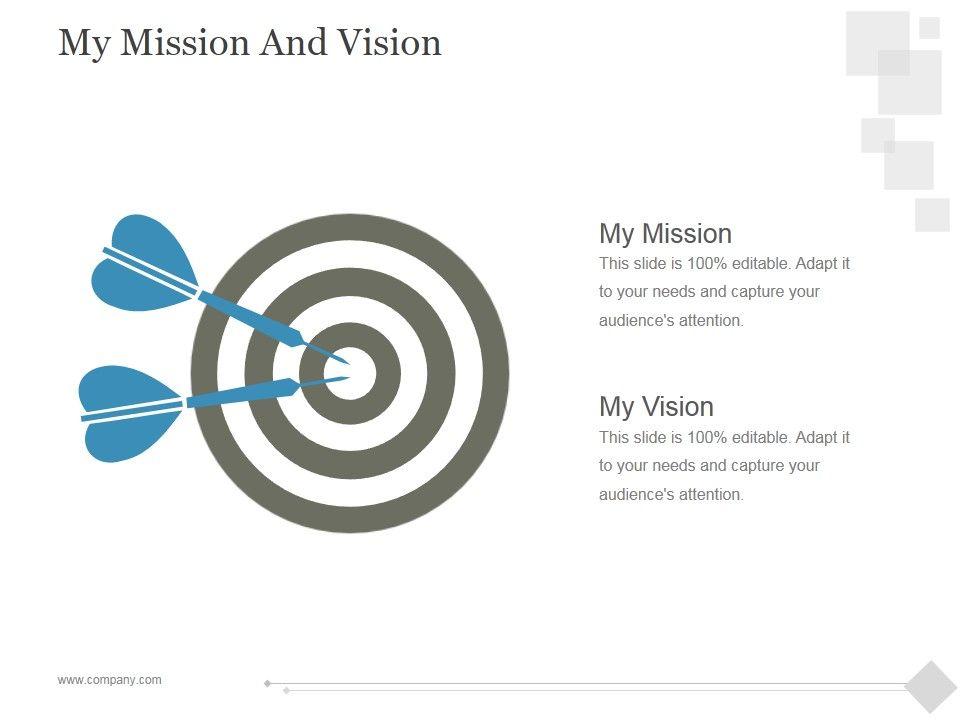 My Mission And Vision

My Mission

This slide is 100% editable. Adapt it to your needs and capture your audience's attention.

My Vision

This slide is 100% editable. Adapt it to your needs and capture your audience's attention.

www.company.com